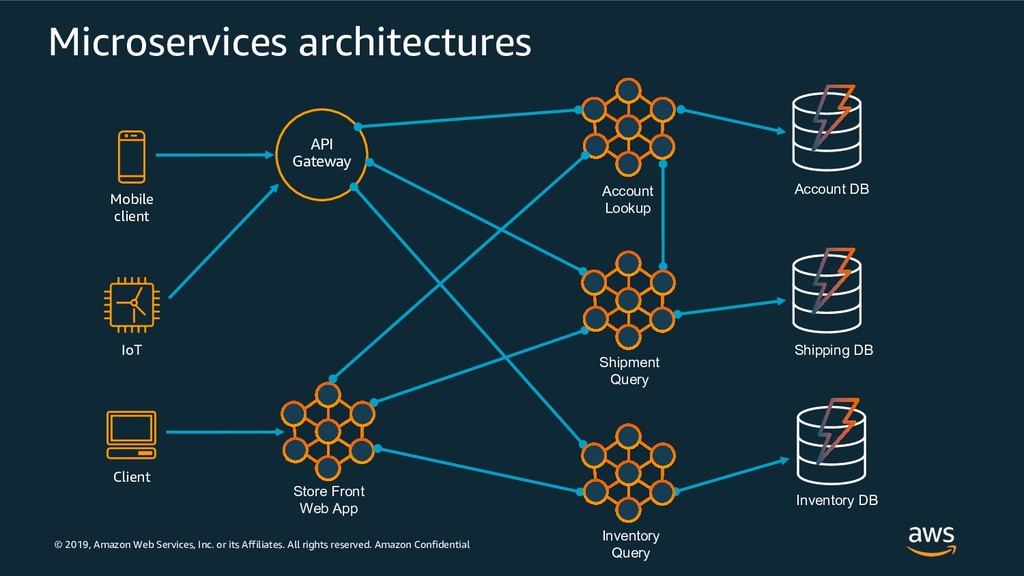 Microservices architectures

Mobile client

IoT

Client

API Gateway

Store Front Web App

Account Lookup

Shipment Query

Inventory Query

Account DB

Shipping DB

Inventory DB

© 2019, Amazon Web Services, Inc. or its Affiliates. All rights reserved. Amazon Confidential

aws